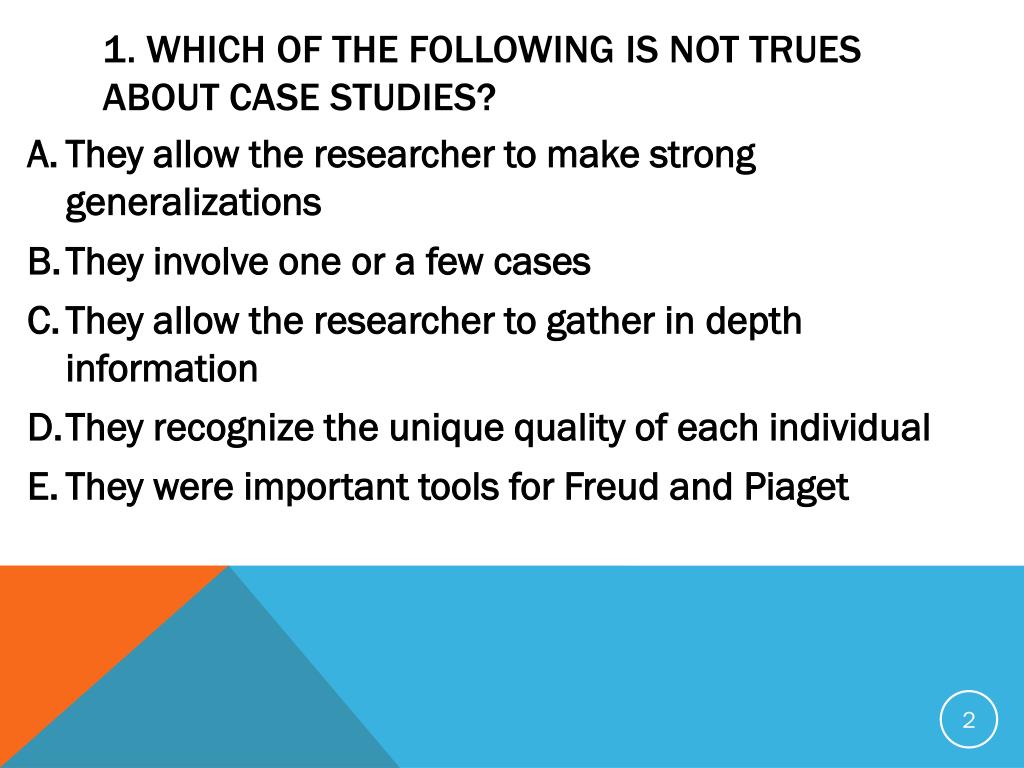 1. WHICH OF THE FOLLOWING IS NOT TRUES ABOUT CASE STUDIES?

A. They allow the researcher to make strong generalizations

B. They involve one or a few cases

C. They allow the researcher to gather in depth information

D. They recognize the unique quality of each individual

E. They were important tools for Freud and Piaget

2